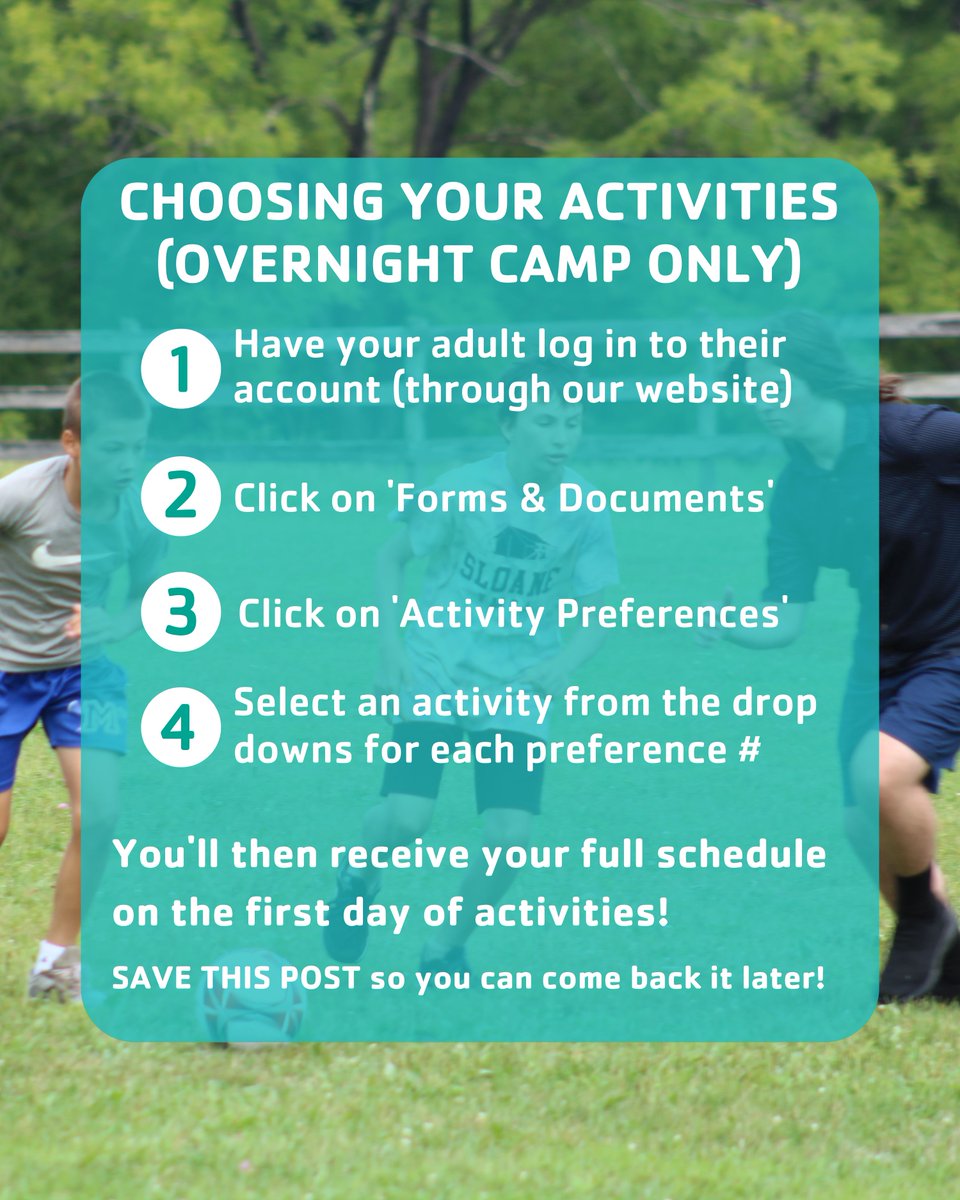 CHOOSING YOUR ACTIVITIES (OVERNIGHT CAMP ONLY)

1 Have your adult log in to their account (through our website)

2 Click on 'Forms & Documents'

3 Click on 'Activity Preferences'

4 Select an activity from the drop downs for each preference #

You'll then receive your full schedule on the first day of activities!

SAVE THIS POST so you can come back it later!

SLOANE